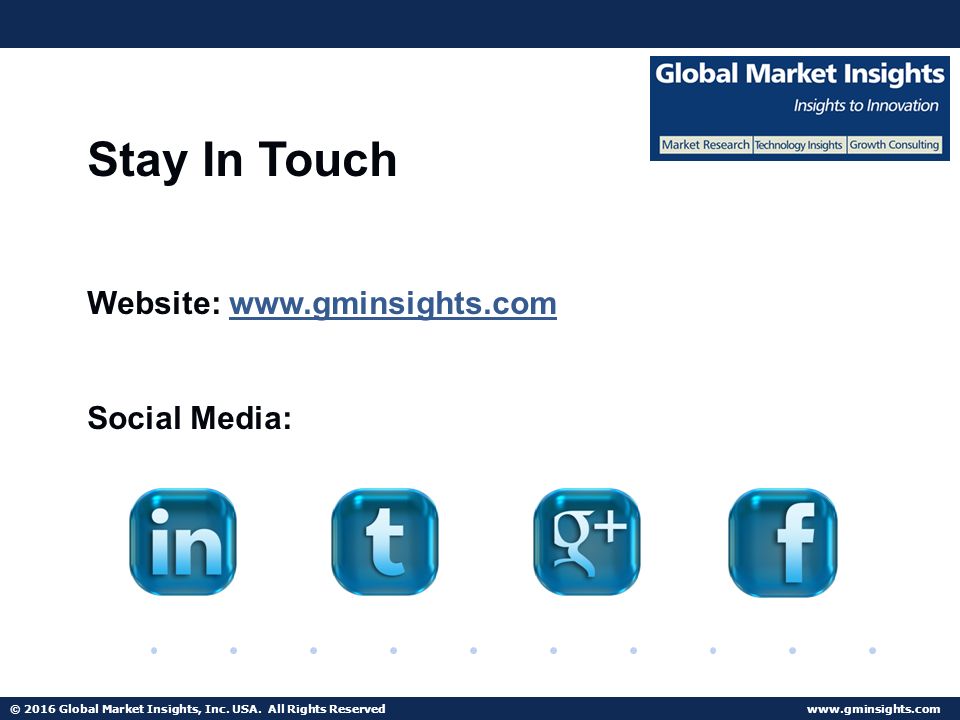 Global Market Insights
Insights to Innovation
Market Research | Technology Insights | Growth Consulting

Stay In Touch

Website: www.gminsights.com

Social Media:

in t g+ f

© 2016 Global Market Insights, Inc. USA. All Rights Reserved www.gminsights.com